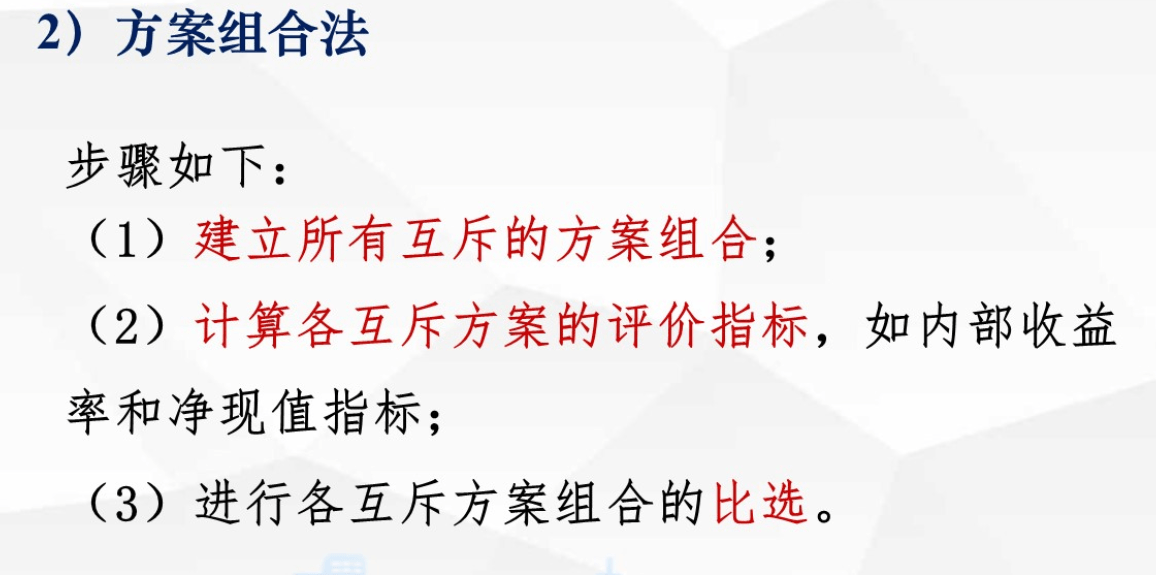 2）方案组合法

步骤如下：

（1）建立所有互斥的方案组合；

（2）计算各互斥方案的评价指标，如内部收益率和净现值指标；

（3）进行各互斥方案组合的比选。